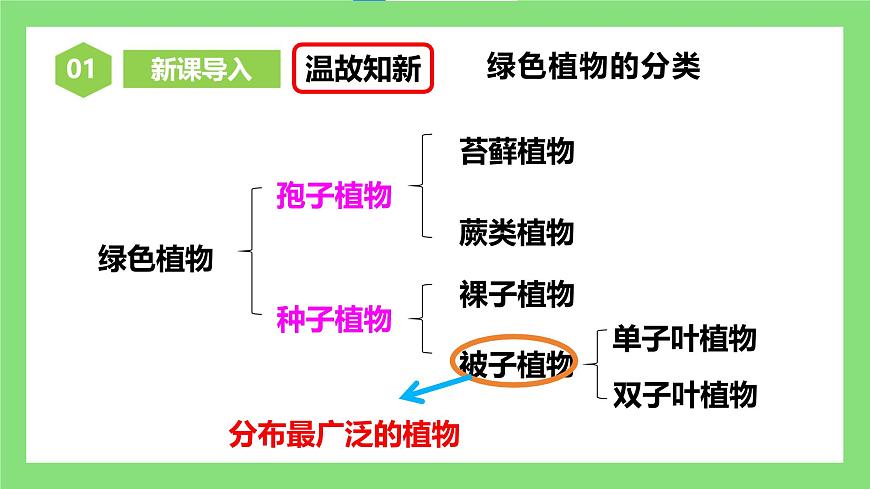 01 新课导入 温故知新 绿色植物的分类

绿色植物

孢子植物

苔藓植物

蕨类植物

种子植物

裸子植物

被子植物

单子叶植物

双子叶植物

分布最广泛的植物